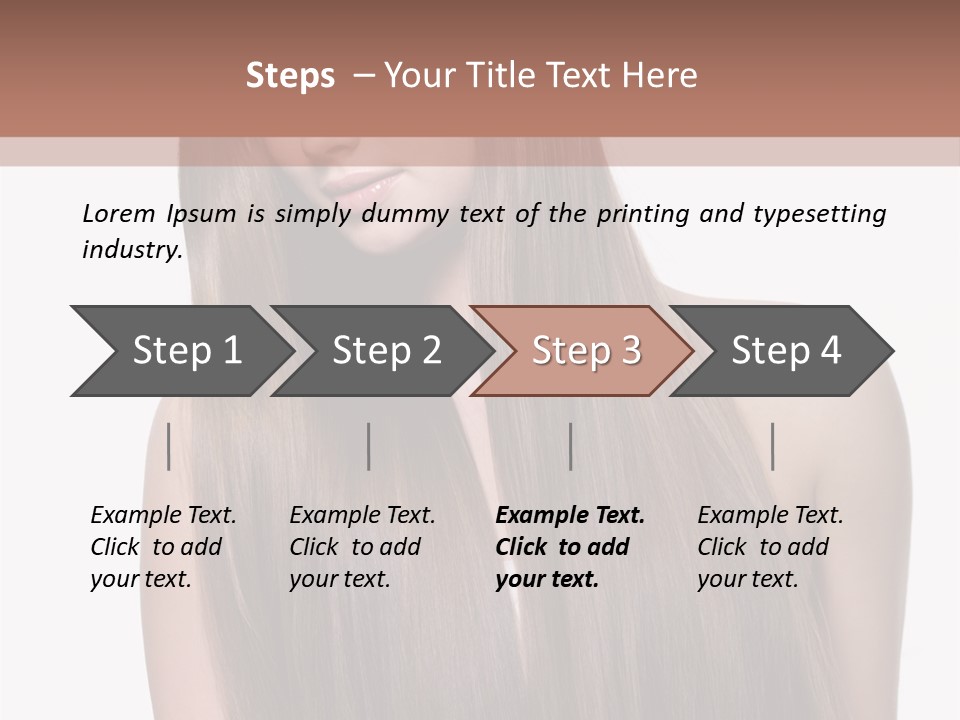 Steps – Your Title Text Here

Lorem Ipsum is simply dummy text of the printing and typesetting industry.

Step 1

Step 2

Step 3

Step 4

Example Text. Click to add your text.

Example Text. Click to add your text.

Example Text. Click to add your text.

Example Text. Click to add your text.